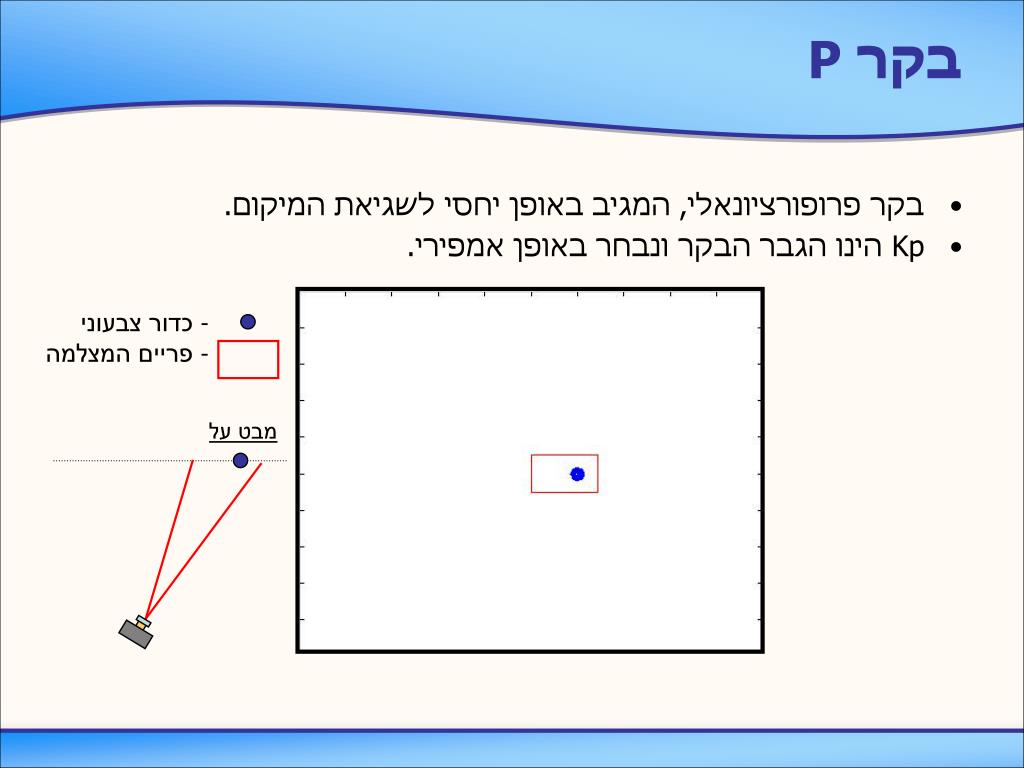 בקר P

• בקר פרופורציונאלי, המגיב באופן יחסי לשגיאת המיקום.
• Kp הינו הגבר הבקר ונבחר באופן אמפירי.

- כדור צבעוני
- פריים המצלמה

מבט על